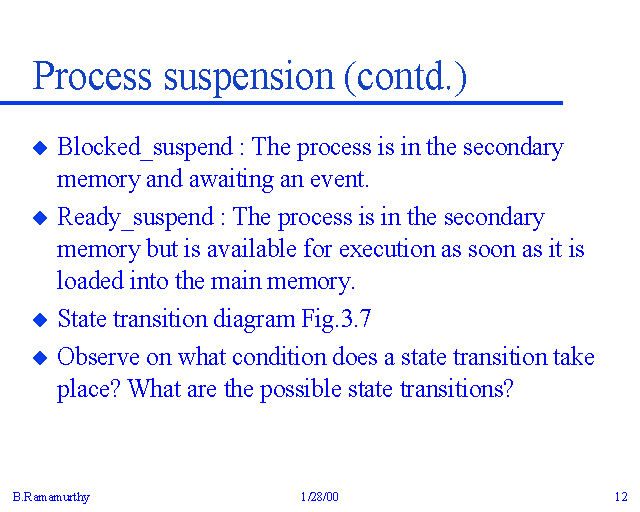 Process suspension (contd.)

◆ Blocked_suspend : The process is in the secondary memory and awaiting an event.

◆ Ready_suspend : The process is in the secondary memory but is available for execution as soon as it is loaded into the main memory.

◆ State transition diagram Fig.3.7

◆ Observe on what condition does a state transition take place? What are the possible state transitions?

B.Ramamurthy 1/28/00 12